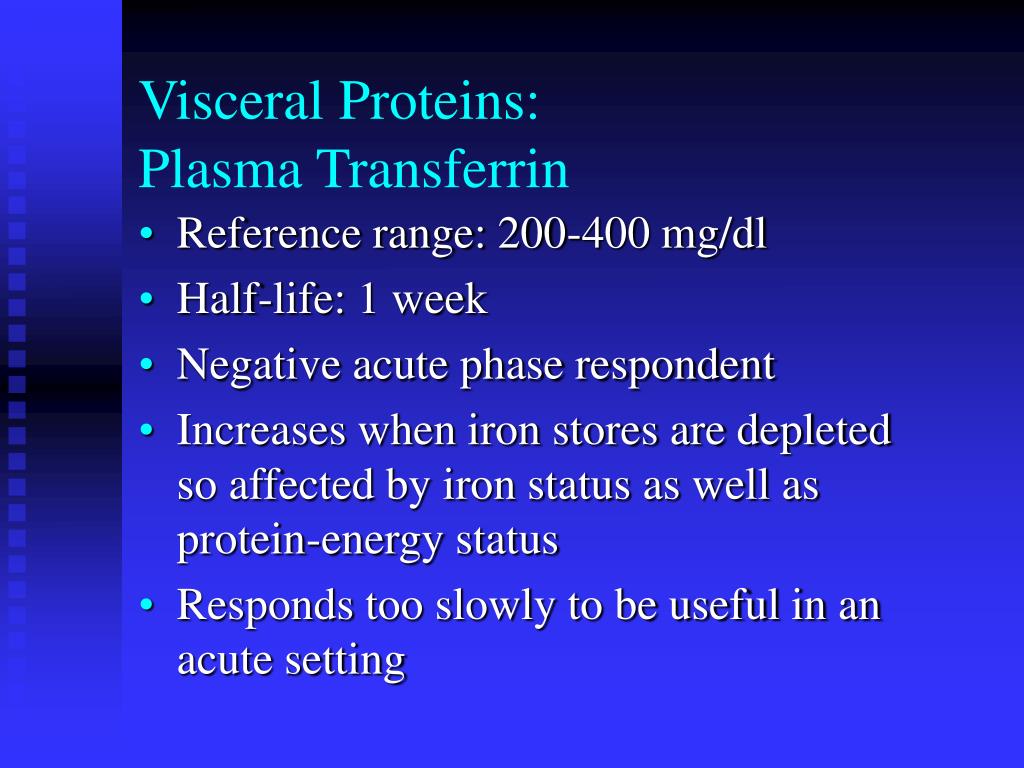 Visceral Proteins:
Plasma Transferrin

• Reference range: 200-400 mg/dl
• Half-life: 1 week
• Negative acute phase respondent
• Increases when iron stores are depleted so affected by iron status as well as protein-energy status
• Responds too slowly to be useful in an acute setting